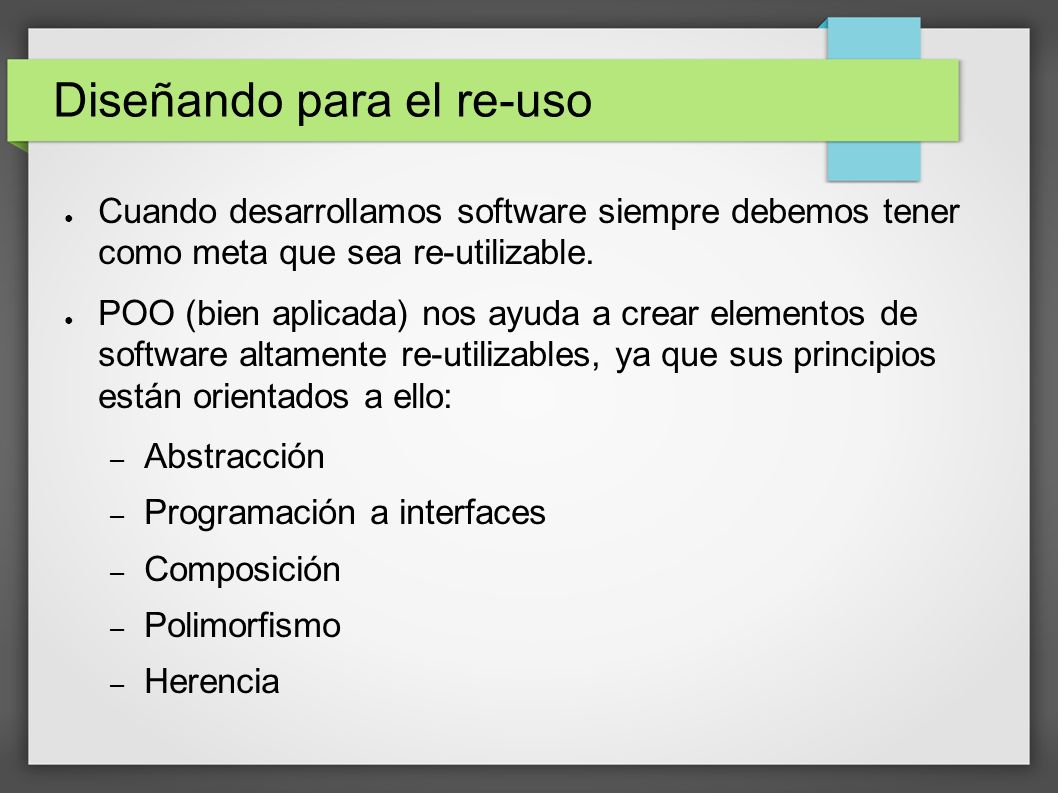 Diseñando para el re-uso

● Cuando desarrollamos software siempre debemos tener como meta que sea re-utilizable.

● POO (bien aplicada) nos ayuda a crear elementos de software altamente re-utilizables, ya que sus principios están orientados a ello:

– Abstracción

– Programación a interfaces

– Composición

– Polimorfismo

– Herencia